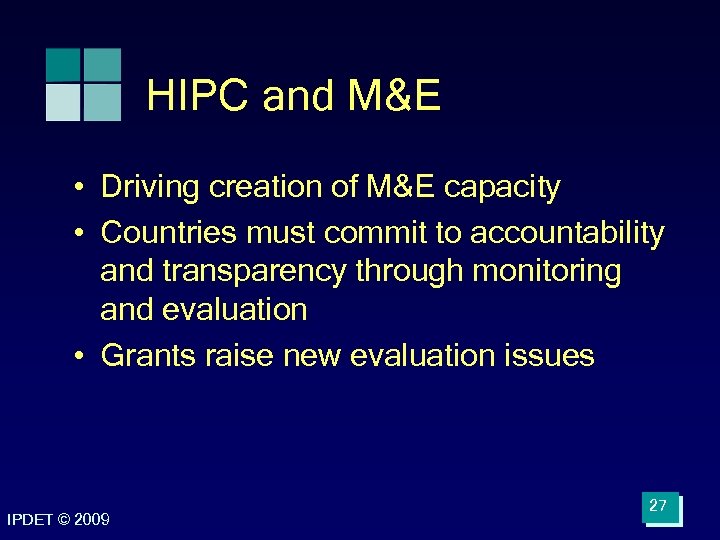 HIPC and M&E

• Driving creation of M&E capacity
• Countries must commit to accountability and transparency through monitoring and evaluation
• Grants raise new evaluation issues

IPDET © 2009

27